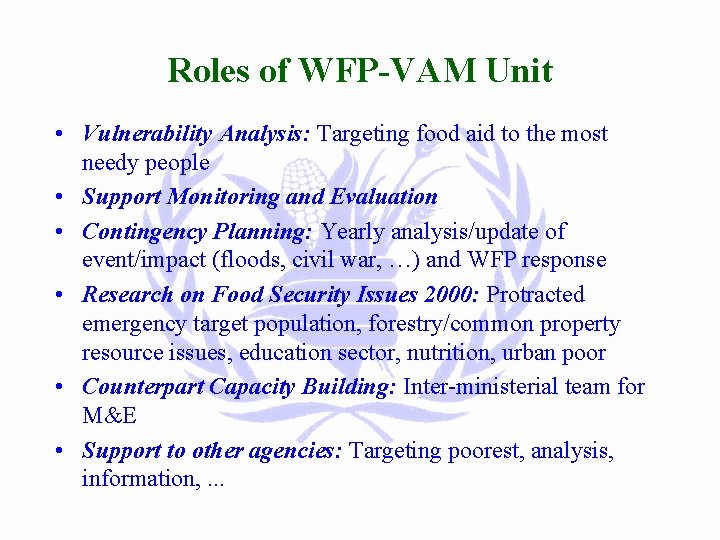 Roles of WFP-VAM Unit

• Vulnerability Analysis: Targeting food aid to the most needy people

• Support Monitoring and Evaluation

• Contingency Planning: Yearly analysis/update of event/impact (floods, civil war, …) and WFP response

• Research on Food Security Issues 2000: Protracted emergency target population, forestry/common property resource issues, education sector, nutrition, urban poor

• Counterpart Capacity Building: Inter-ministerial team for M&E

• Support to other agencies: Targeting poorest, analysis, information, ...